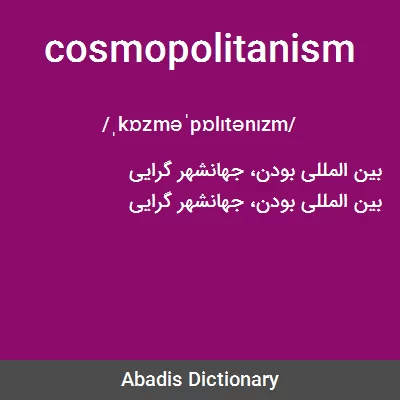 cosmopolitanism

/ˌkɒzməˈpɒlɪtənɪzm/

بین المللی بودن، جهانشهر گرایی
بین المللی بودن، جهانشهر گرایی

Abadis Dictionary